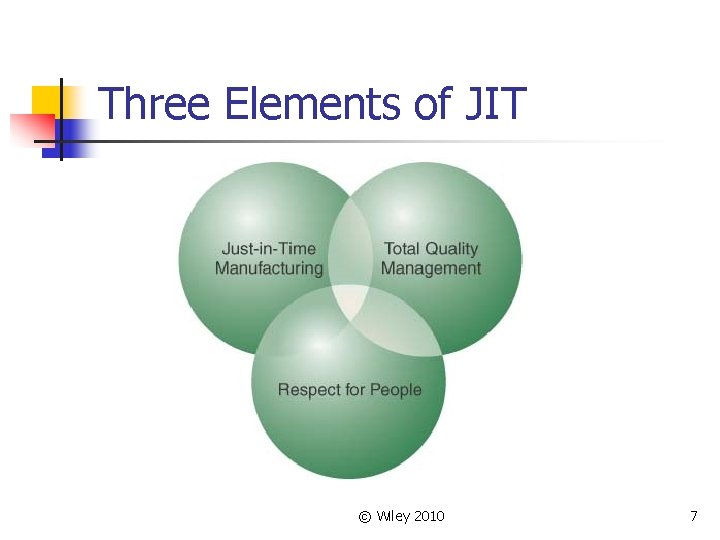 Three Elements of JIT

Just-in-Time Manufacturing

Total Quality Management

Respect for People

© Wiley 2010

7